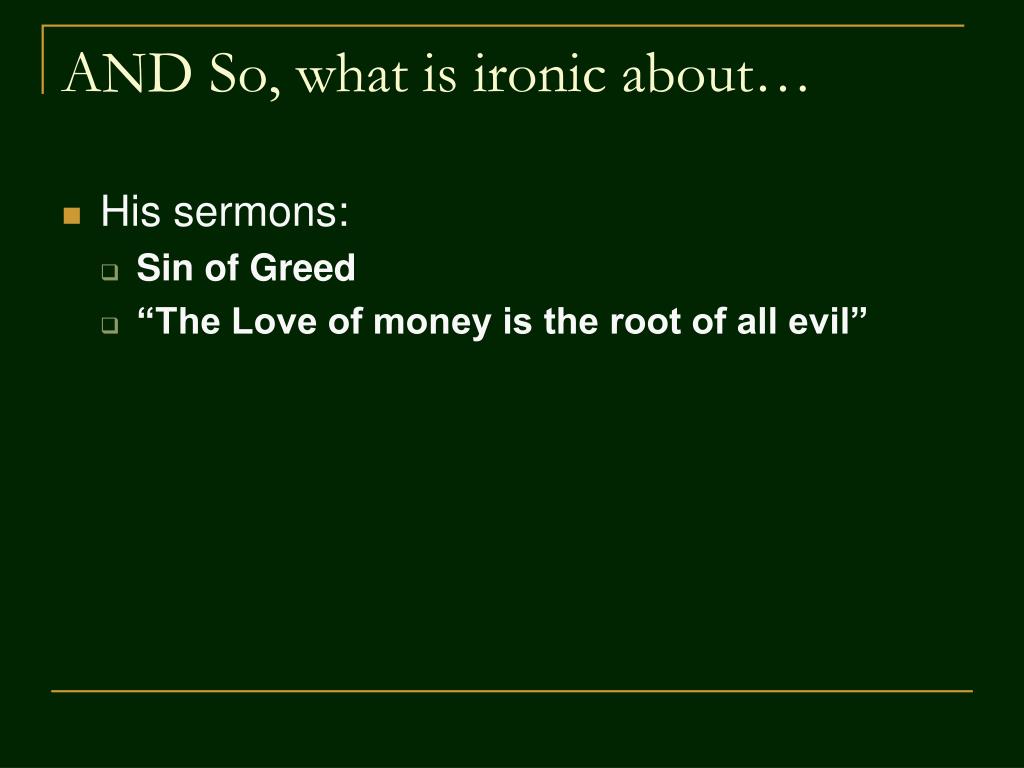 AND So, what is ironic about…

- His sermons:
  - Sin of Greed
  - “The Love of money is the root of all evil”